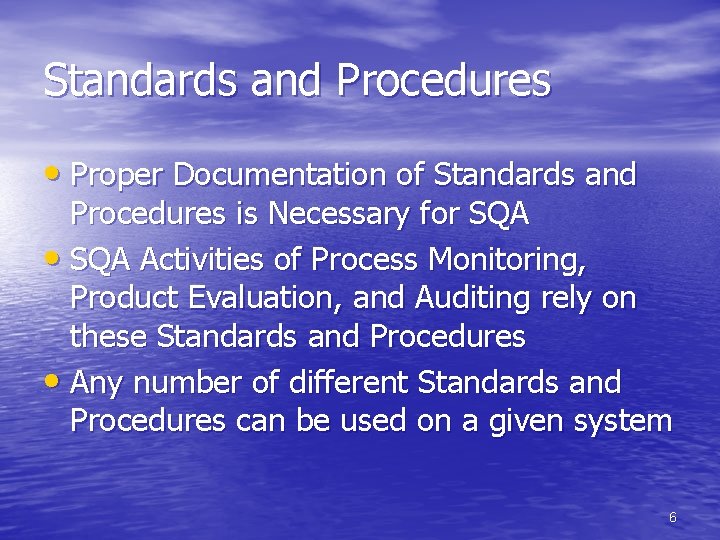 Standards and Procedures

• Proper Documentation of Standards and Procedures is Necessary for SQA
• SQA Activities of Process Monitoring, Product Evaluation, and Auditing rely on these Standards and Procedures
• Any number of different Standards and Procedures can be used on a given system

6